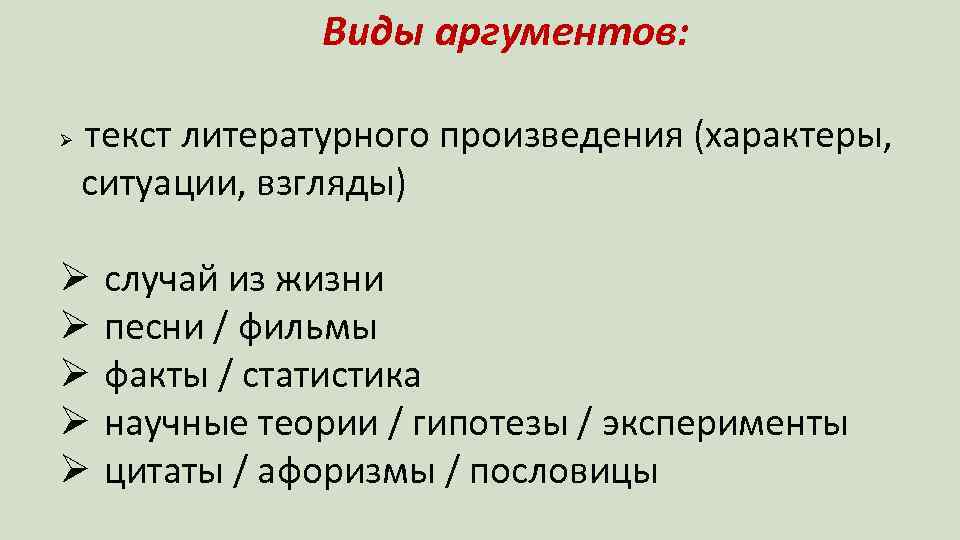 Виды аргументов:

➢ текст литературного произведения (характеры, ситуации, взгляды)

➢ случай из жизни
➢ песни / фильмы
➢ факты / статистика
➢ научные теории / гипотезы / эксперименты
➢ цитаты / афоризмы / пословицы